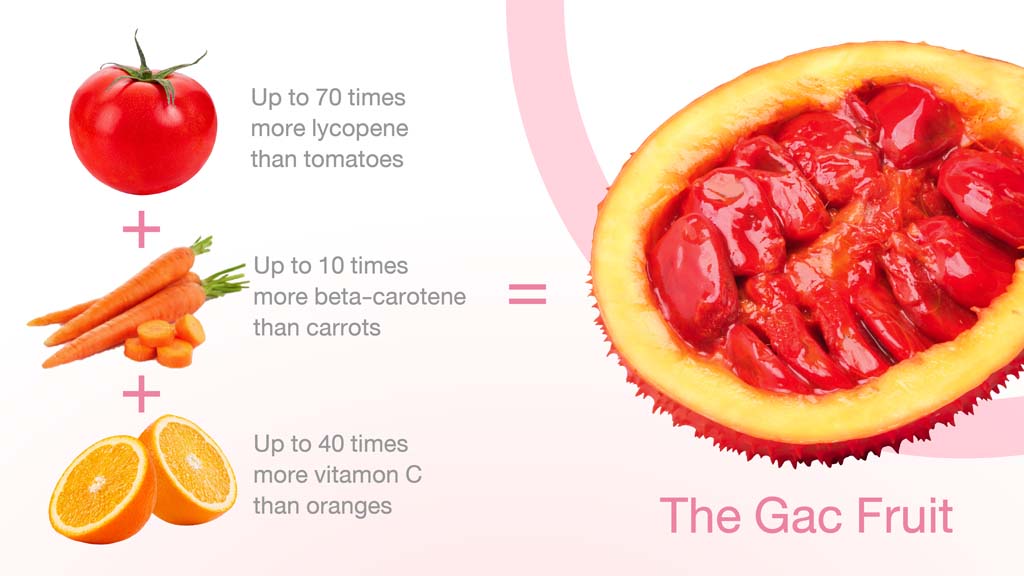 Up to 70 times more lycopene than tomatoes

+

Up to 10 times more beta-carotene than carrots

+

Up to 40 times more vitamon C than oranges

=

The Gac Fruit